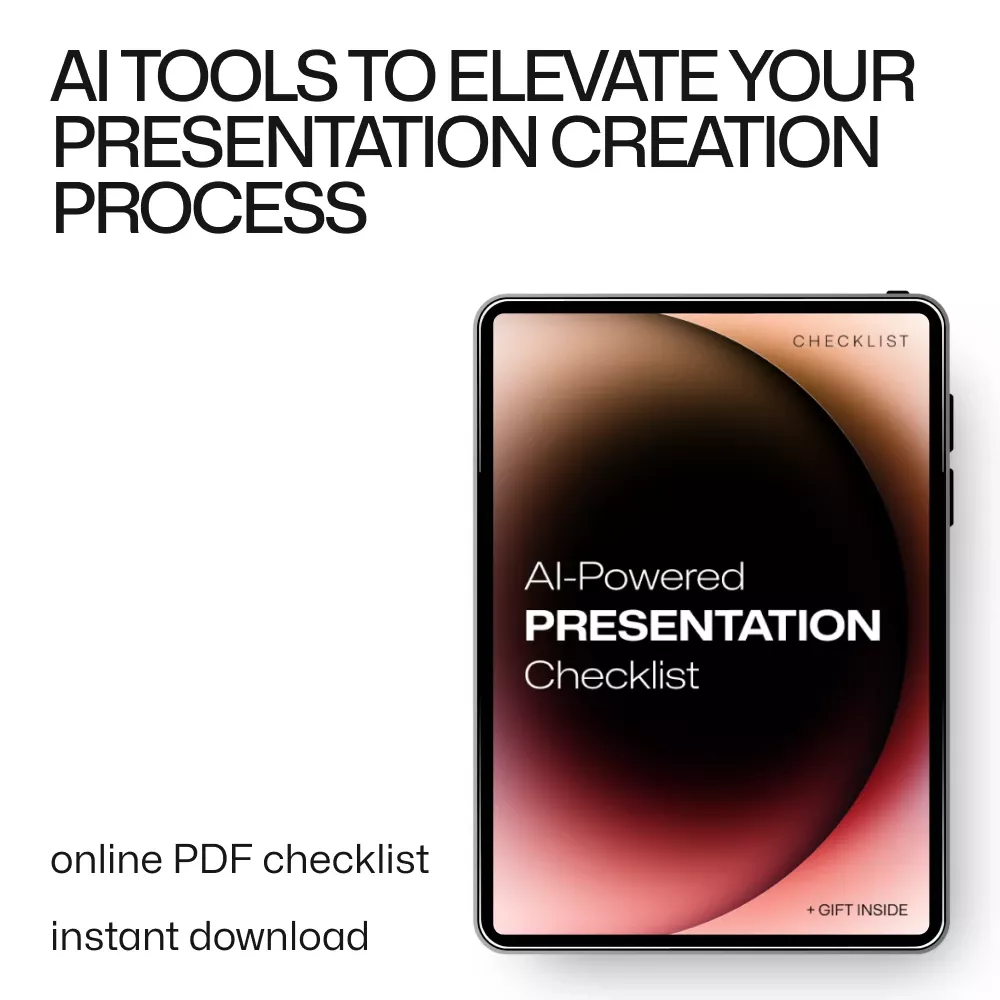 AI TOOLS TO ELEVATE YOUR PRESENTATION CREATION PROCESS

CHECKLIST

AI-Powered
PRESENTATION
Checklist

+ GIFT INSIDE

online PDF checklist

instant download